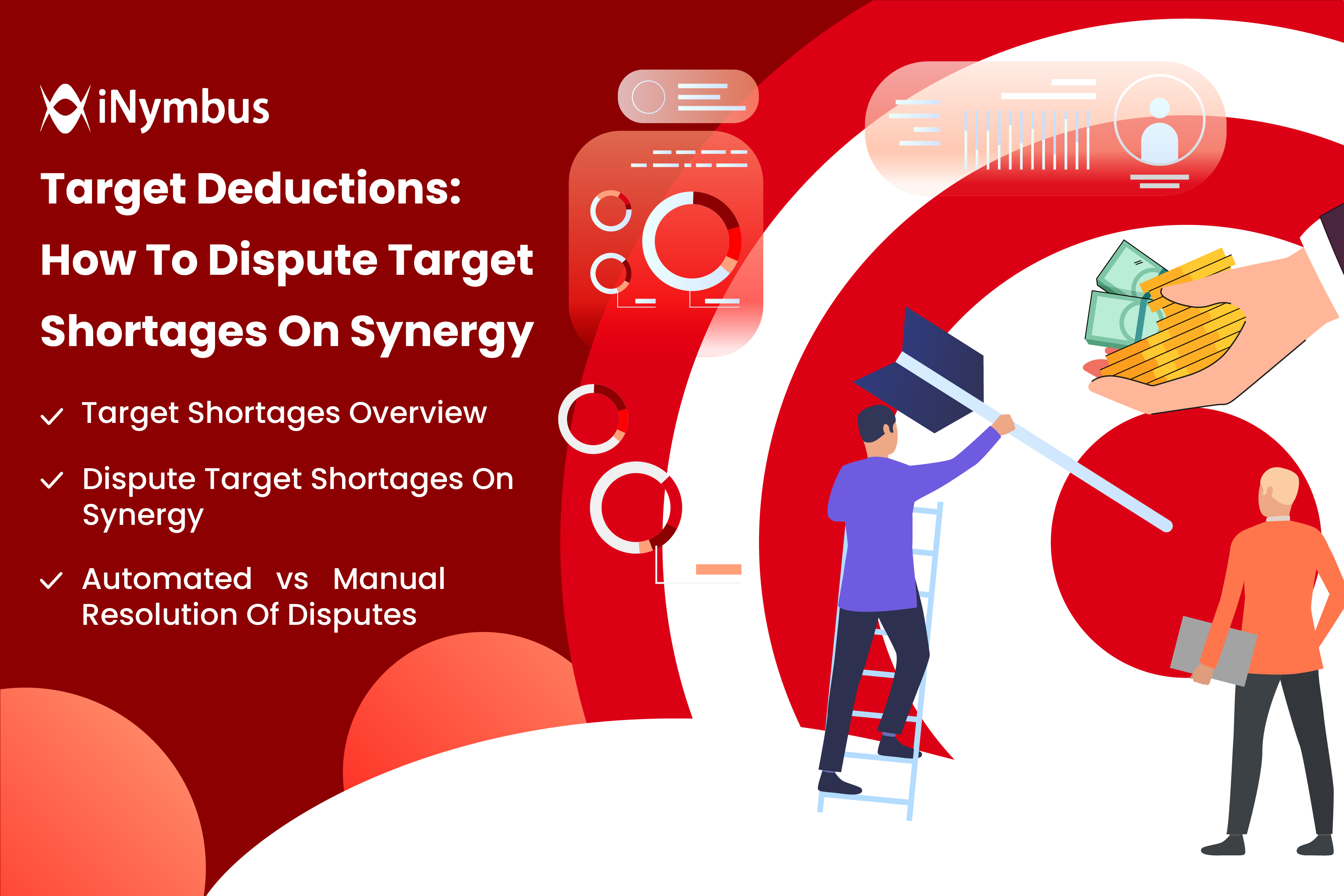 iNymbus

Target Deductions: How To Dispute Target Shortages On Synergy

✓ Target Shortages Overview

✓ Dispute Target Shortages On Synergy

✓ Automated vs Manual Resolution Of Disputes